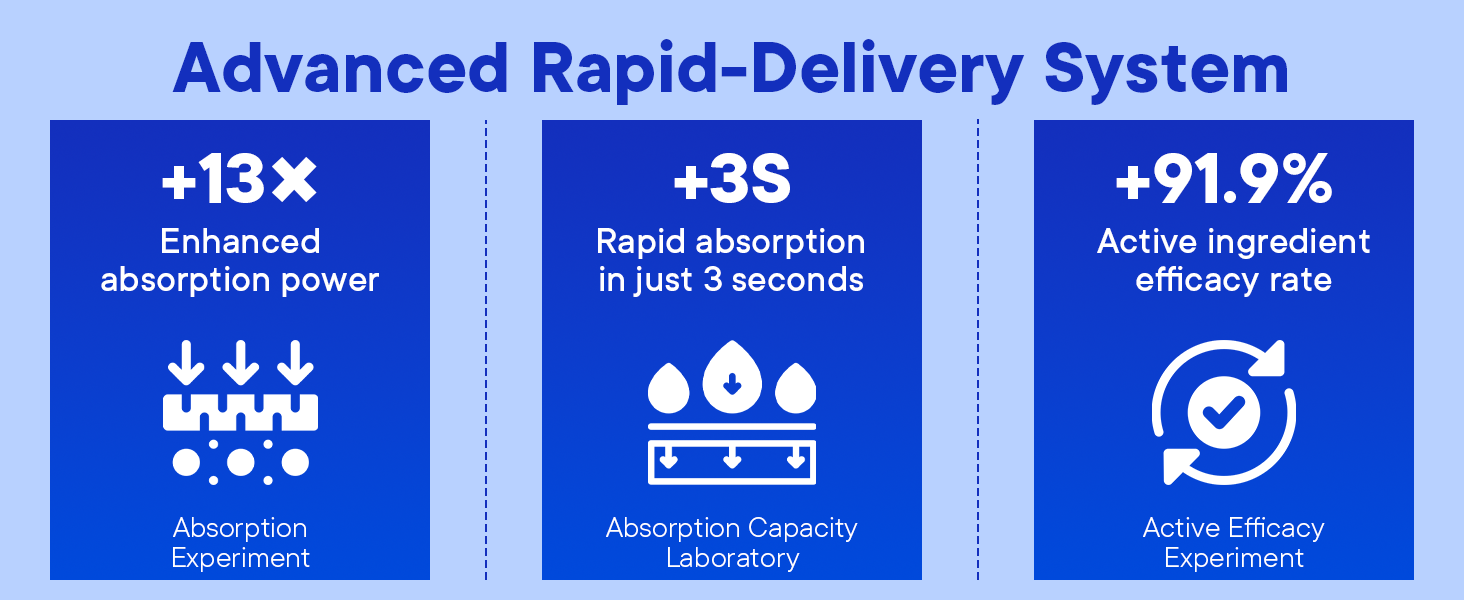 Advanced Rapid-Delivery System

+13×

Enhanced absorption power

Absorption Experiment

+3S

Rapid absorption in just 3 seconds

Absorption Capacity Laboratory

+91.9%

Active ingredient efficacy rate

Active Efficacy Experiment